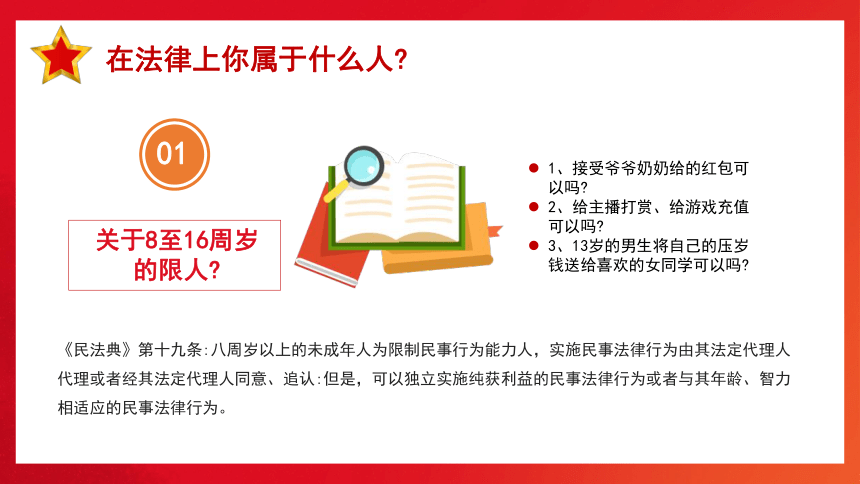 在法律上你属于什么人?

01

关于8至16周岁的限人?

1、接受爷爷奶奶给的红包可以吗?
2、给主播打赏、给游戏充值可以吗?
3、13岁的男生将自己的压岁钱送给喜欢的女同学可以吗?

《民法典》第十九条:八周岁以上的未成年人为限制民事行为能力人，实施民事法律行为由其法定代理人代理或者经其法定代理人同意、追认:但是，可以独立实施纯获利益的民事法律行为或者与其年龄、智力相适应的民事法律行为。